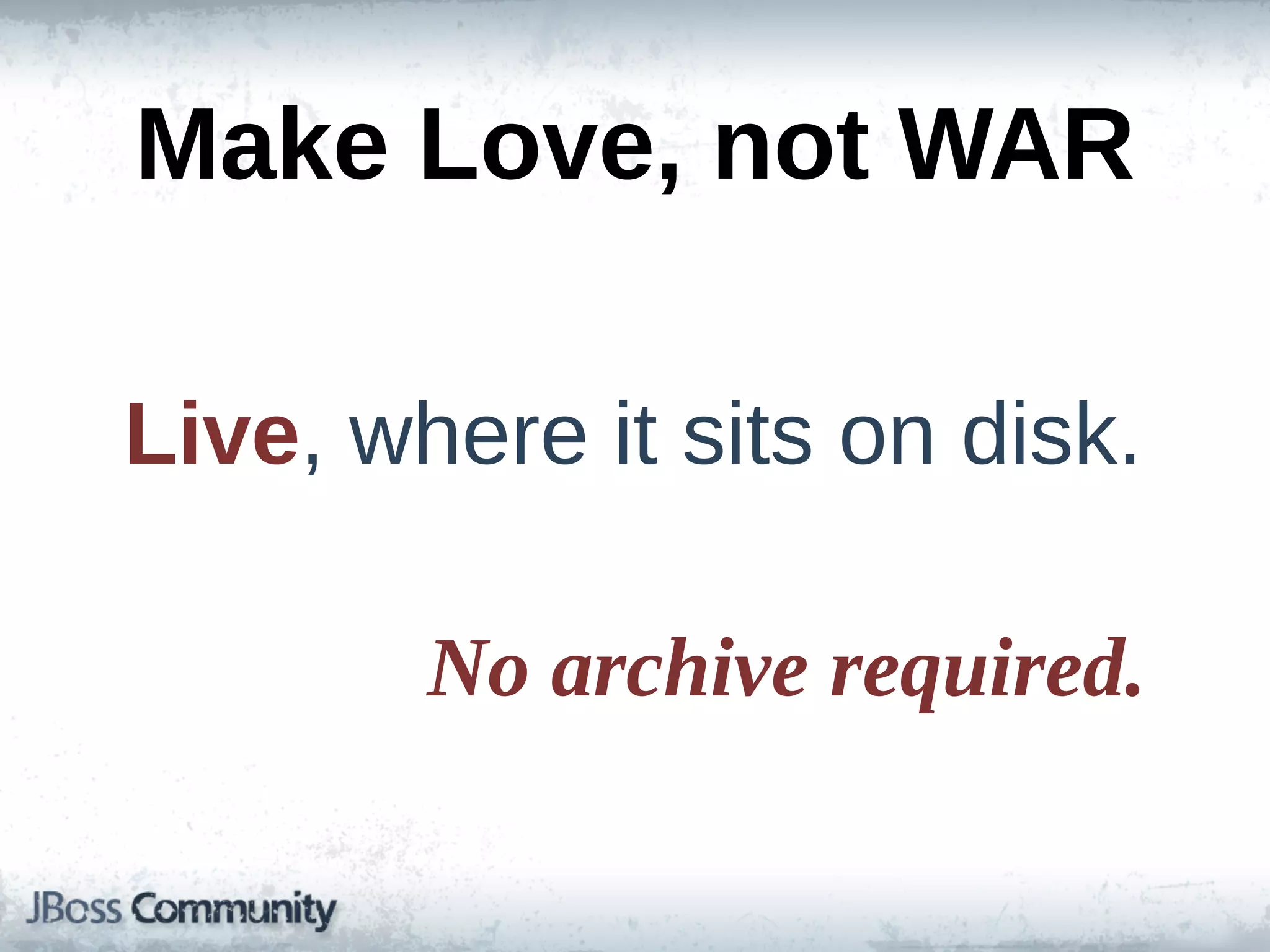 Make Love, not WAR

Live, where it sits on disk.

No archive required.

JBoss Community